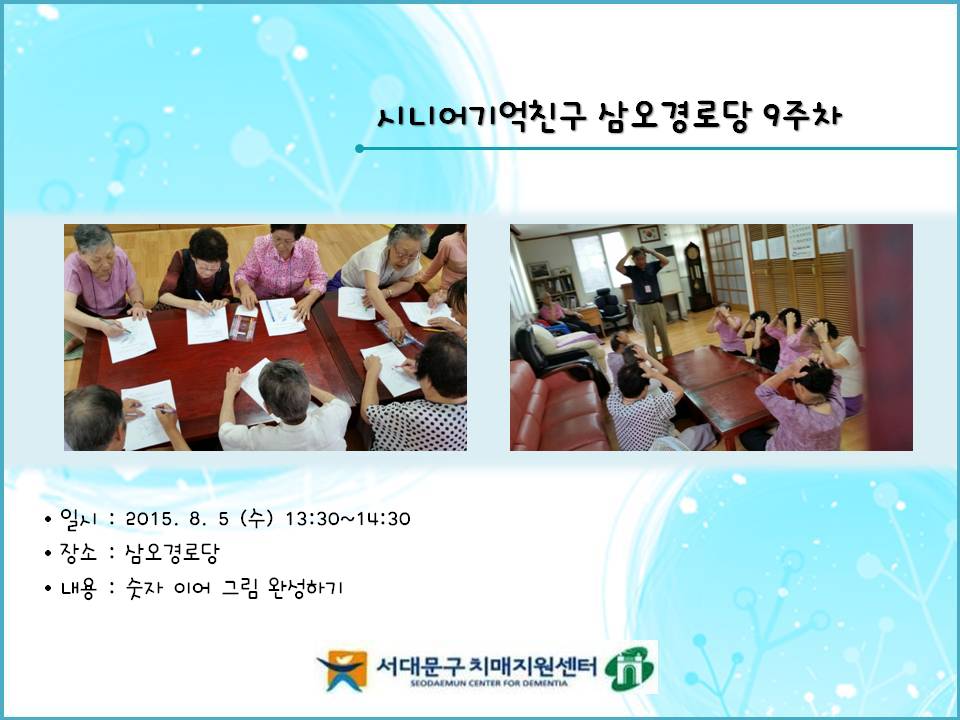 시니어기억친구 삼오경로당 9주차

• 일시 : 2015. 8. 5 (수) 13:30~14:30
• 장소 : 삼오경로당
• 내용 : 숫자 이어 그림 완성하기

서대문구 치매지원센터
SEODAEMUN CENTER FOR DEMENTIA